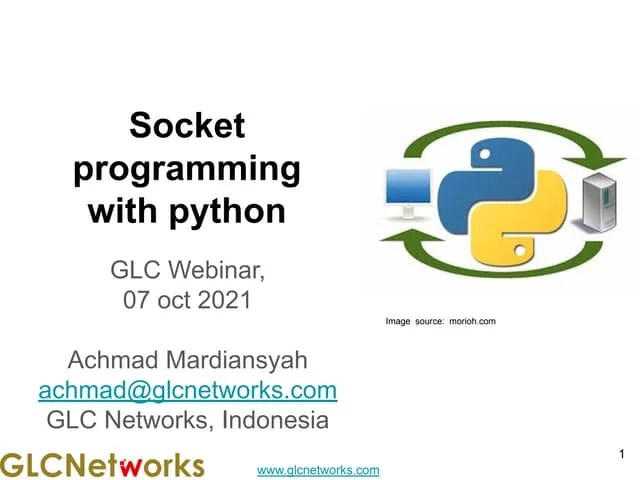 Socket programming with python

GLC Webinar, 07 oct 2021

Achmad Mardiansyah
achmad@glcnetworks.com
GLC Networks, Indonesia

Image source: morioh.com

GLCNetworks

www.glcnetworks.com

1